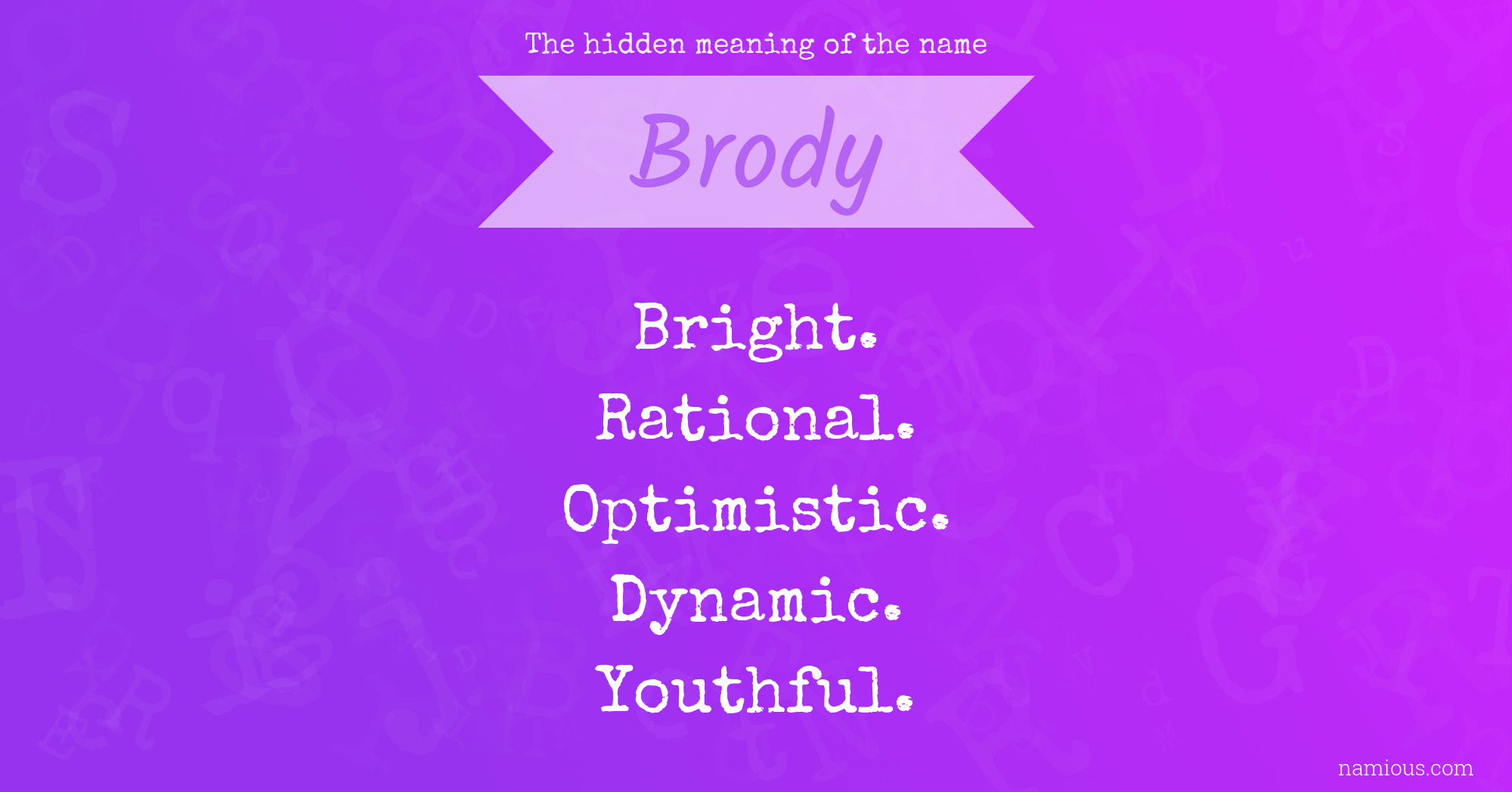 The hidden meaning of the name

Brody

Bright.
Rational.
Optimistic.
Dynamic.
Youthful.

namious.com